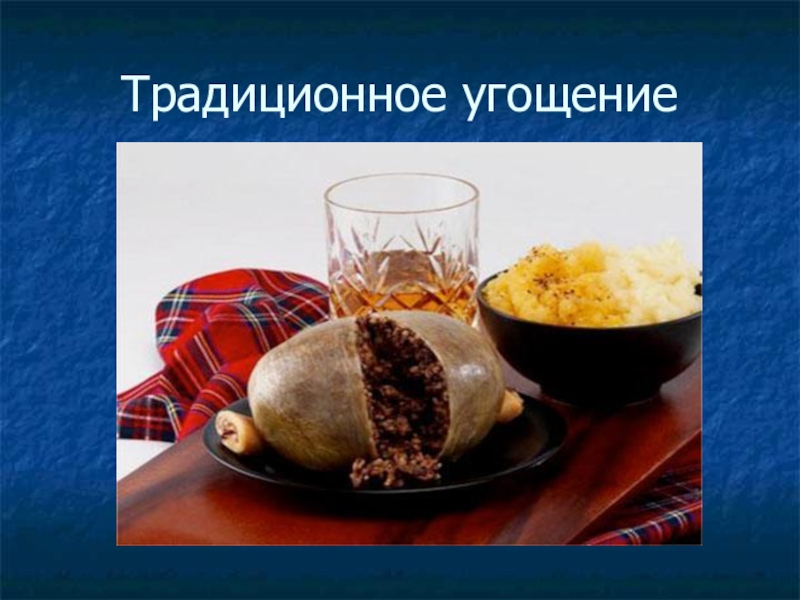 Традиционное угощение